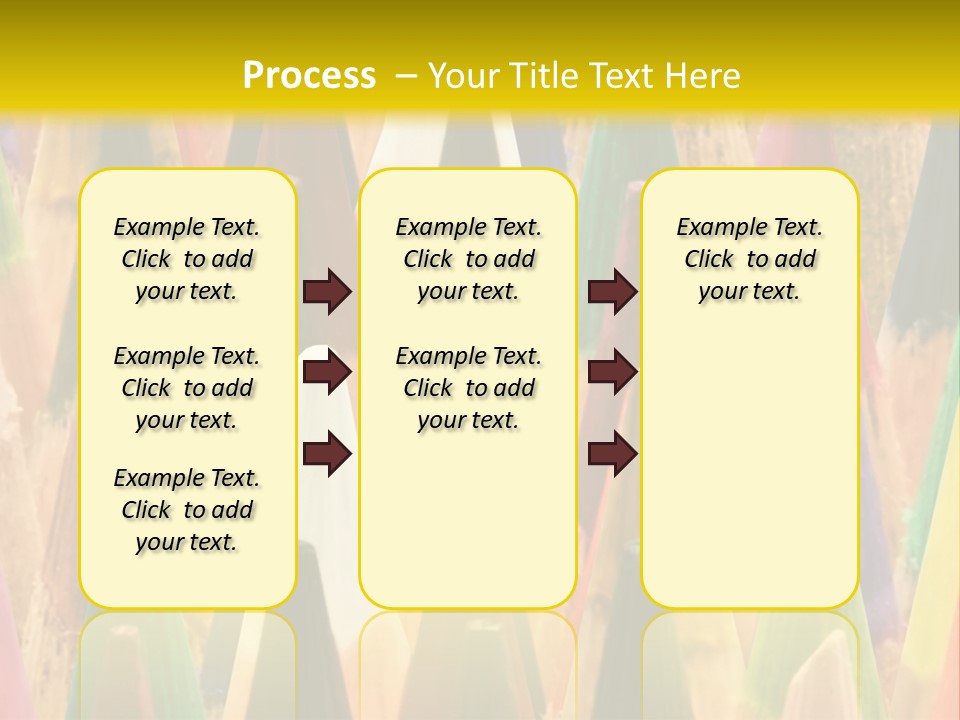 Process – Your Title Text Here

Example Text. Click to add your text.

Example Text. Click to add your text.

Example Text. Click to add your text.

Example Text. Click to add your text.

Example Text. Click to add your text.

Example Text. Click to add your text.